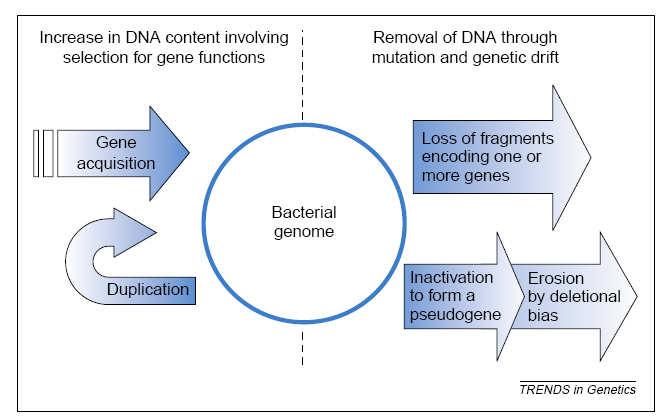 Increase in DNA content involving selection for gene functions

Removal of DNA through mutation and genetic drift

Gene acquisition

Duplication

Bacterial genome

Loss of fragments encoding one or more genes

Inactivation to form a pseudogene

Erosion by deletional bias

TRENDS in Genetics